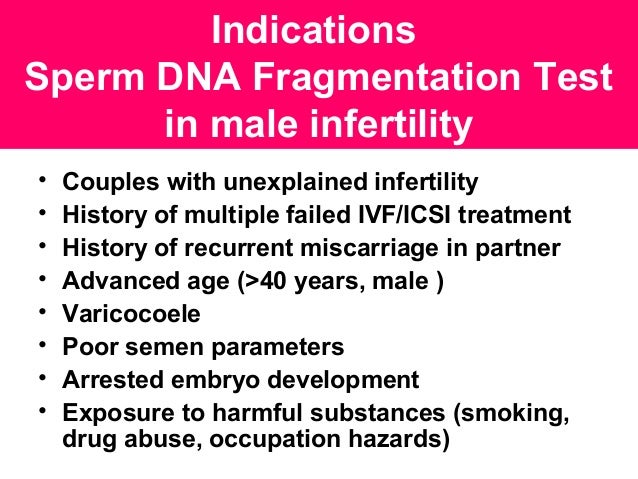 Indications
Sperm DNA Fragmentation Test in male infertility

• Couples with unexplained infertility
• History of multiple failed IVF/ICSI treatment
• History of recurrent miscarriage in partner
• Advanced age (>40 years, male )
• Varicocoele
• Poor semen parameters
• Arrested embryo development
• Exposure to harmful substances (smoking, drug abuse, occupation hazards)